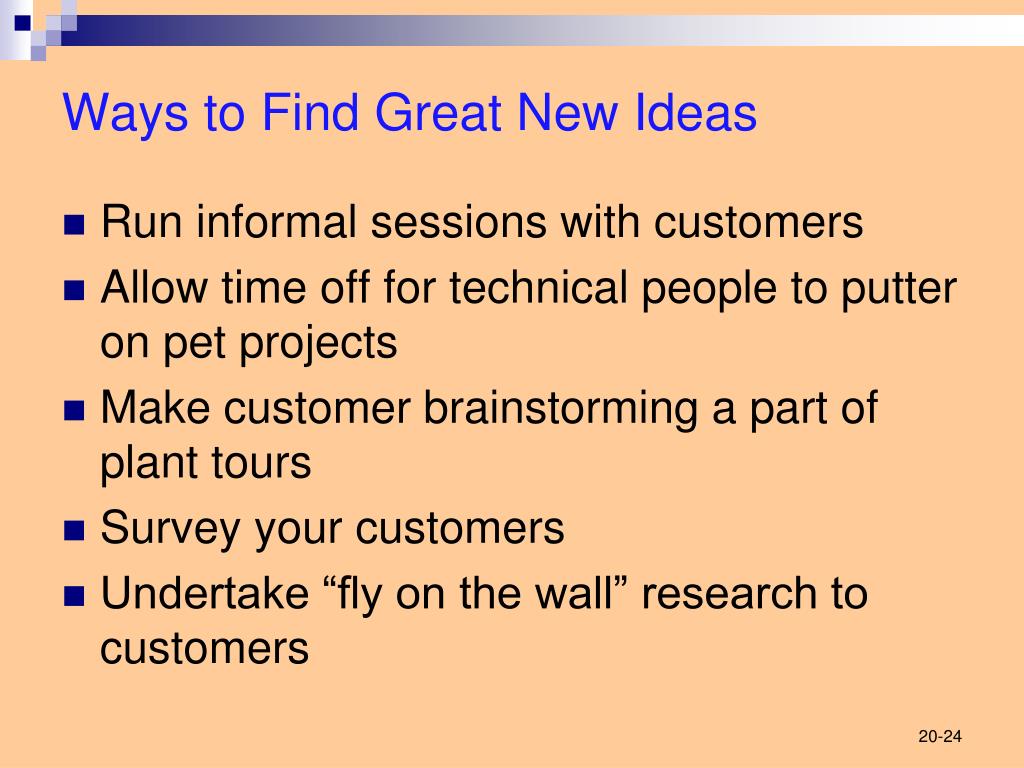 Ways to Find Great New Ideas

- Run informal sessions with customers
- Allow time off for technical people to putter on pet projects
- Make customer brainstorming a part of plant tours
- Survey your customers
- Undertake “fly on the wall” research to customers

20-24